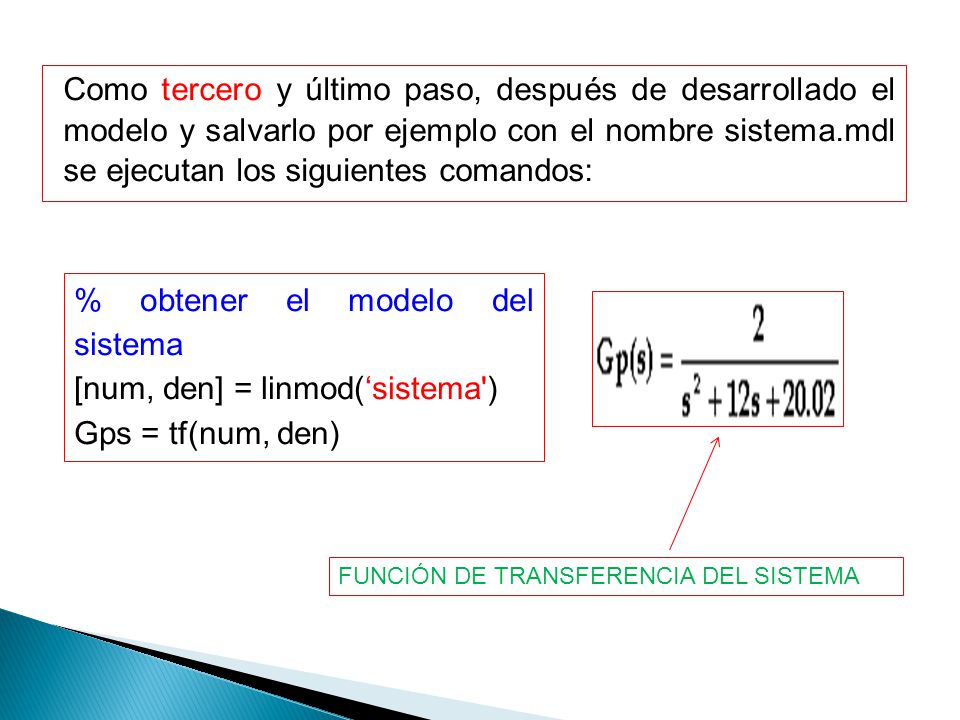 Como tercero y último paso, después de desarrollado el modelo y salvarlo por ejemplo con el nombre sistema.mdl se ejecutan los siguientes comandos:

% obtener el modelo del sistema
[num, den] = linmod(‘sistema')
Gps = tf(num, den)

$Gp(s) = \frac{2}{s^2 + 12s + 20.02}$

FUNCIÓN DE TRANSFERENCIA DEL SISTEMA